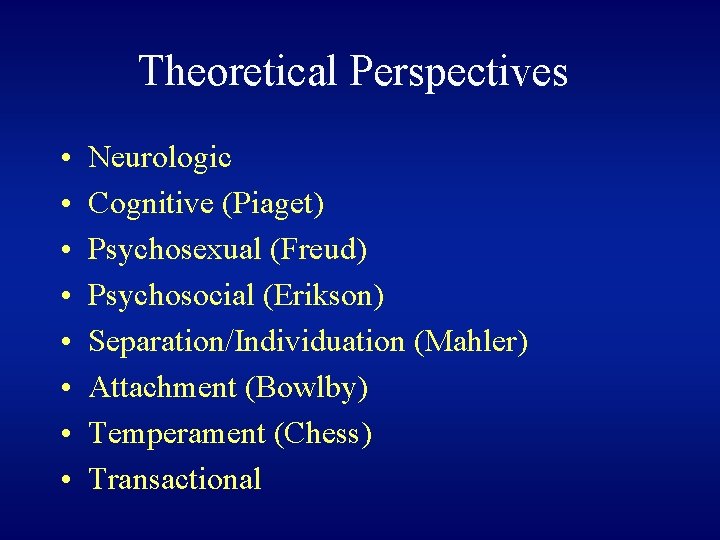 Theoretical Perspectives

• Neurologic
• Cognitive (Piaget)
• Psychosexual (Freud)
• Psychosocial (Erikson)
• Separation/Individuation (Mahler)
• Attachment (Bowlby)
• Temperament (Chess)
• Transactional